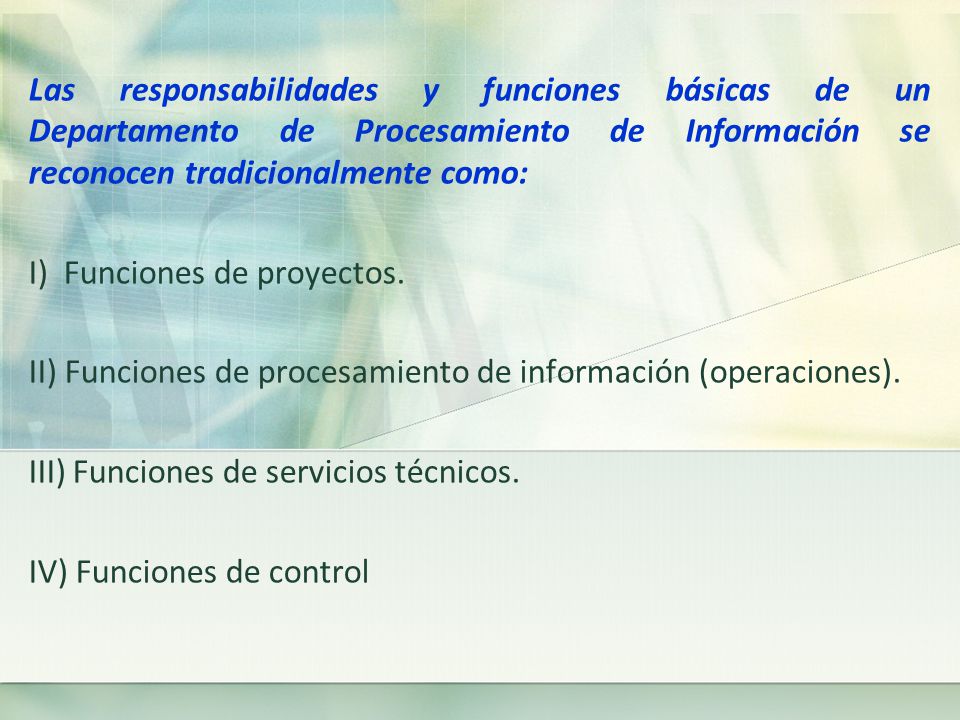 Las responsabilidades y funciones básicas de un Departamento de Procesamiento de Información se reconocen tradicionalmente como:

I) Funciones de proyectos.

II) Funciones de procesamiento de información (operaciones).

III) Funciones de servicios técnicos.

IV) Funciones de control